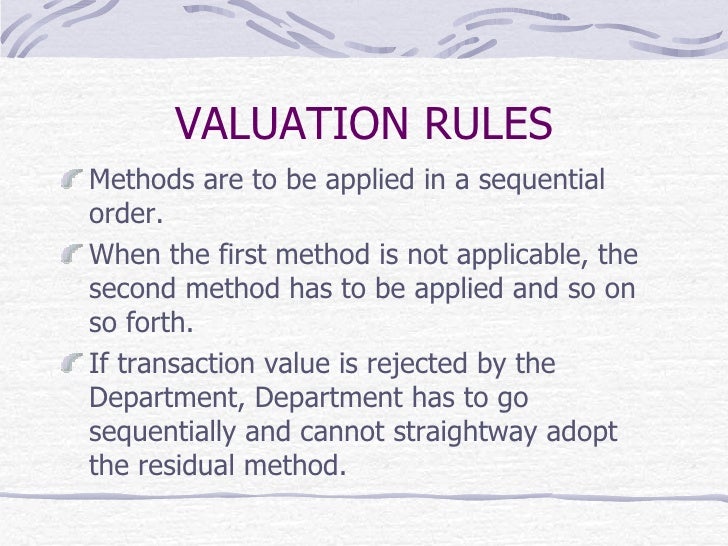 VALUATION RULES

Methods are to be applied in a sequential order.

When the first method is not applicable, the second method has to be applied and so on so forth.

If transaction value is rejected by the Department, Department has to go sequentially and cannot straightway adopt the residual method.